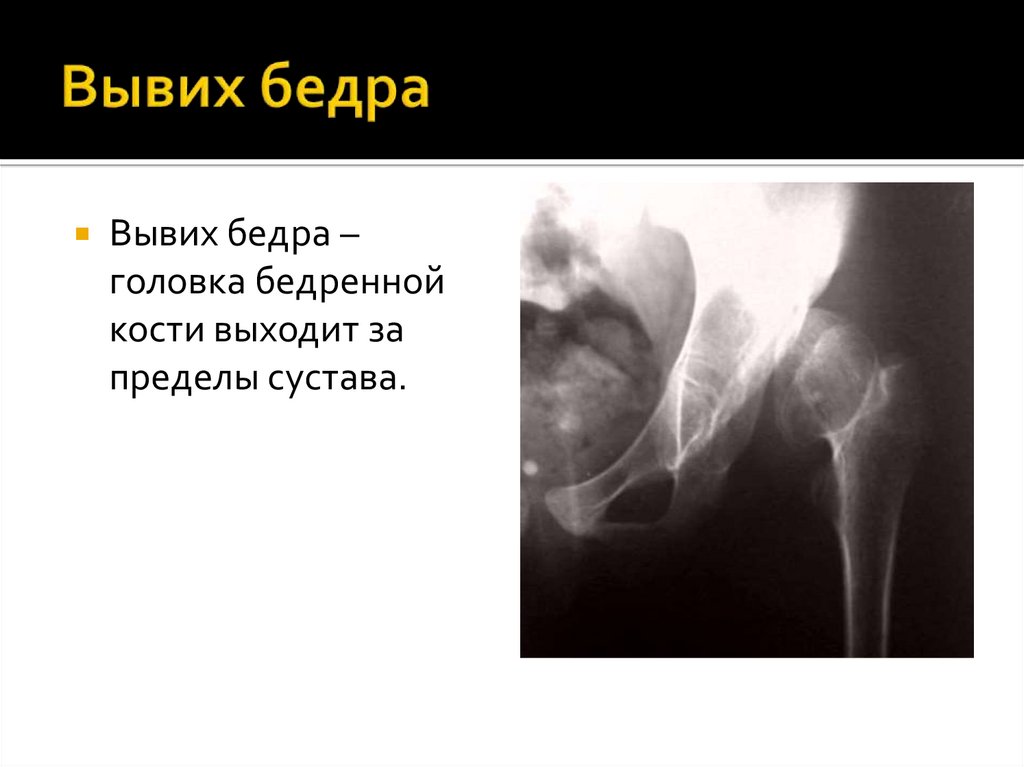 Вывих бедра

Вывих бедра – головка бедренной кости выходит за пределы сустава.